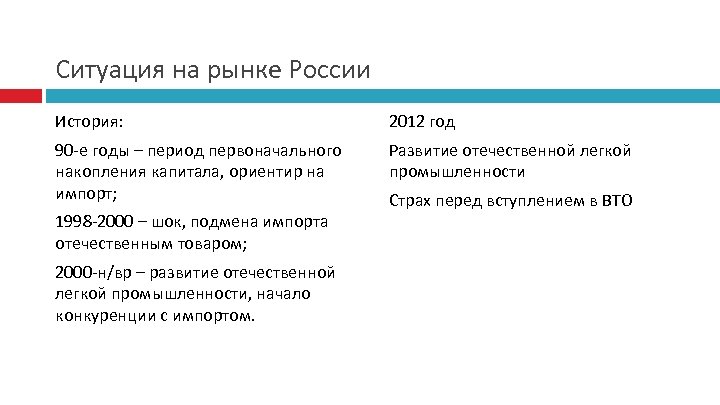 Ситуация на рынке России

История:

90-е годы – период первоначального накопления капитала, ориентир на импорт;

1998-2000 – шок, подмена импорта отечественным товаром;

2000-н/вр – развитие отечественной легкой промышленности, начало конкуренции с импортом.

2012 год

Развитие отечественной легкой промышленности

Страх перед вступлением в ВТО